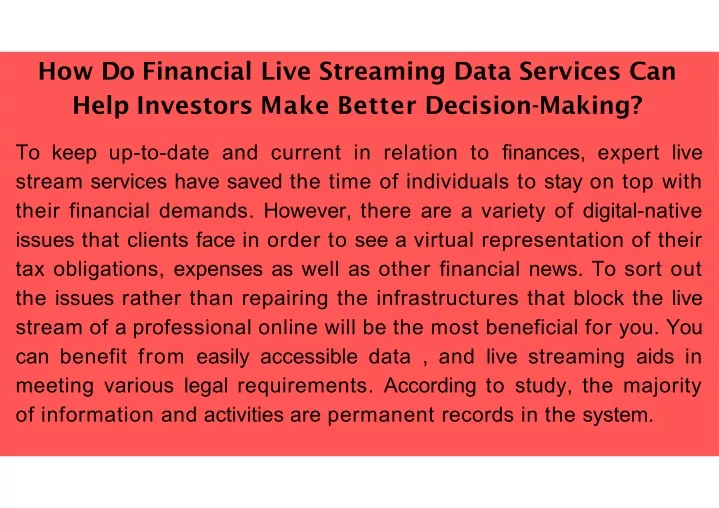 How Do Financial Live Streaming Data Services Can Help Investors Make Better Decision-Making?

To keep up-to-date and current in relation to finances, expert live stream services have saved the time of individuals to stay on top with their financial demands. However, there are a variety of digital-native issues that clients face in order to see a virtual representation of their tax obligations, expenses as well as other financial news. To sort out the issues rather than repairing the infrastructures that block the live stream of a professional online will be the most beneficial for you. You can benefit from easily accessible data , and live streaming aids in meeting various legal requirements. According to study, the majority of information and activities are permanent records in the system.